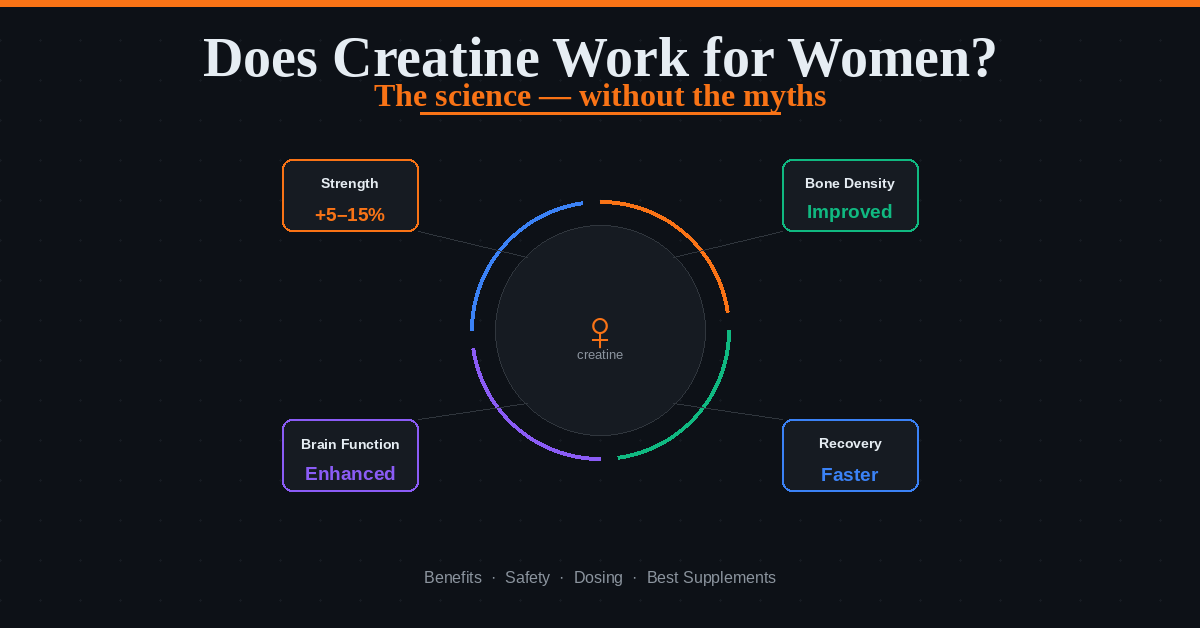 Does Creatine Work for Women?
The science — without the myths

Strength
+5–15%

Bone Density
Improved

♀
creatine

Brain Function
Enhanced

Recovery
Faster

Benefits · Safety · Dosing · Best Supplements